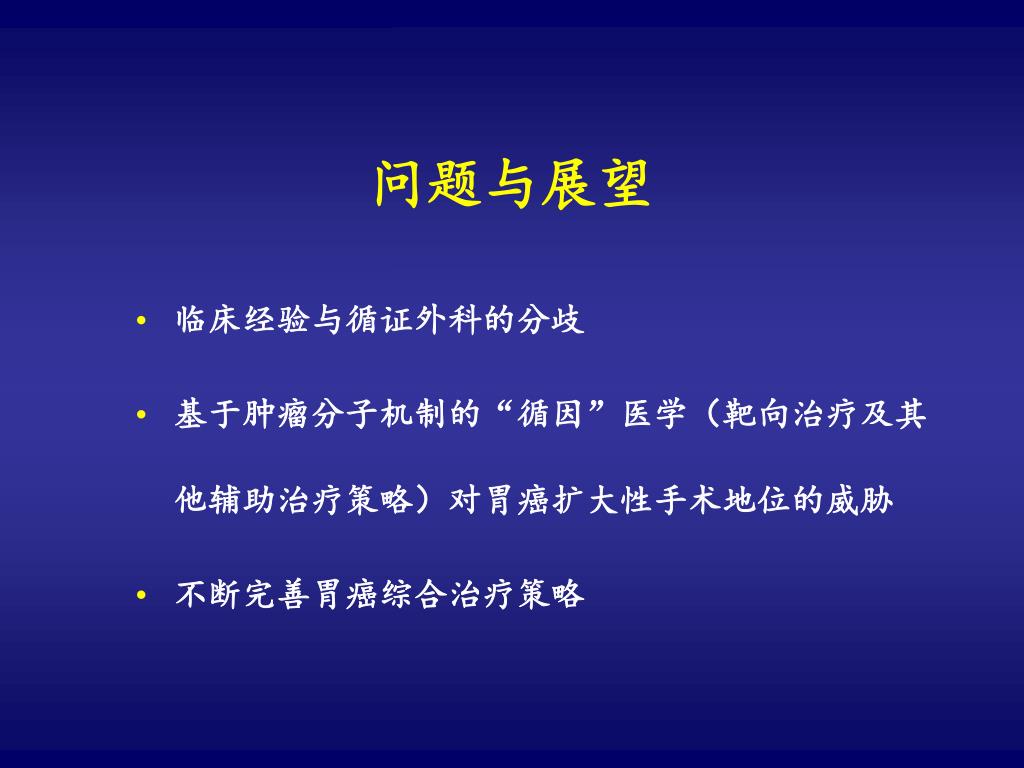 问题与展望

• 临床经验与循证外科的分歧

• 基于肿瘤分子机制的“循因”医学（靶向治疗及其他辅助治疗策略）对胃癌扩大性手术地位的威胁

• 不断完善胃癌综合治疗策略